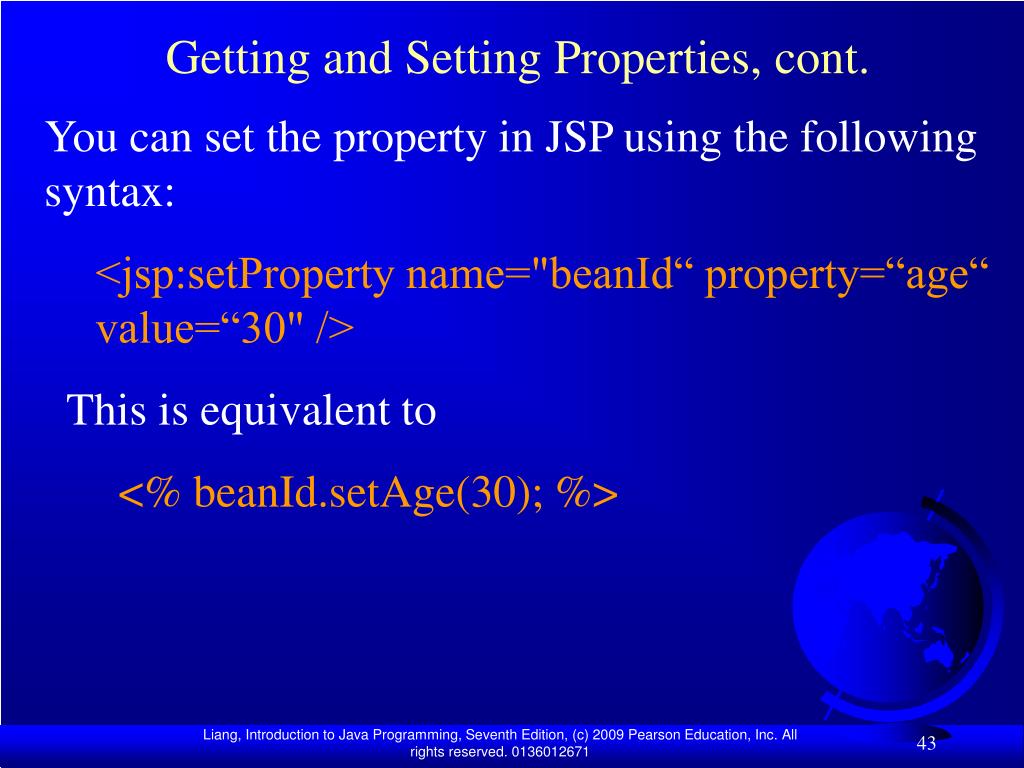 Getting and Setting Properties, cont.

You can set the property in JSP using the following syntax:

<jsp:setProperty name="beanId“ property=“age“ value=“30" />

This is equivalent to

<% beanId.setAge(30); %>

Liang, Introduction to Java Programming, Seventh Edition, (c) 2009 Pearson Education, Inc. All rights reserved. 0136012671

43